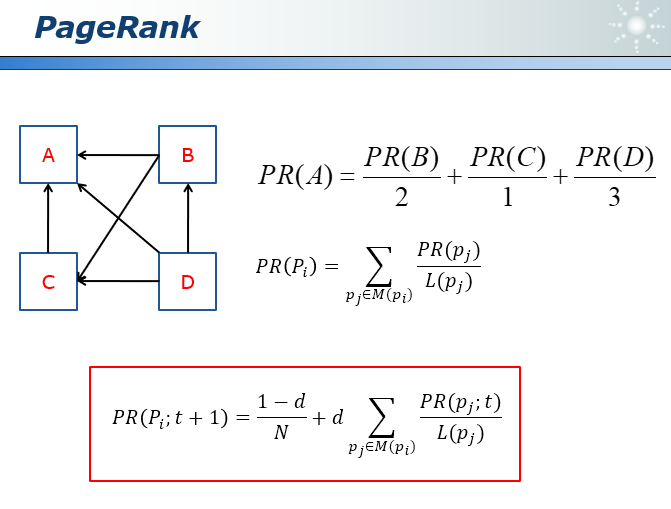 PageRank

A

B

C

D

$PR(A) = \frac{PR(B)}{2} + \frac{PR(C)}{1} + \frac{PR(D)}{3}$

$PR(P_i) = \sum_{p_j \in M(p_i)} \frac{PR(p_j)}{L(p_j)}$

$PR(P_i; t+1) = \frac{1-d}{N} + d \sum_{p_j \in M(p_i)} \frac{PR(p_j; t)}{L(p_j)}$